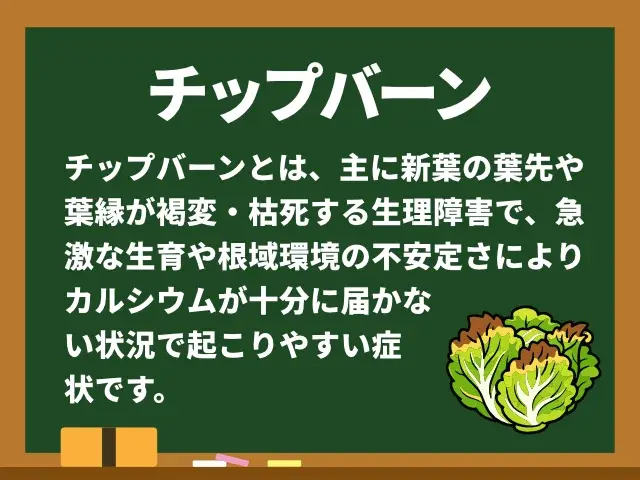 チップバーン

チップバーンとは、主に新葉の葉先や葉縁が褐変・枯死する生理障害で、急激な生育や根域環境の不安定さによりカルシウムが十分に届かない状況で起こりやすい症状です。